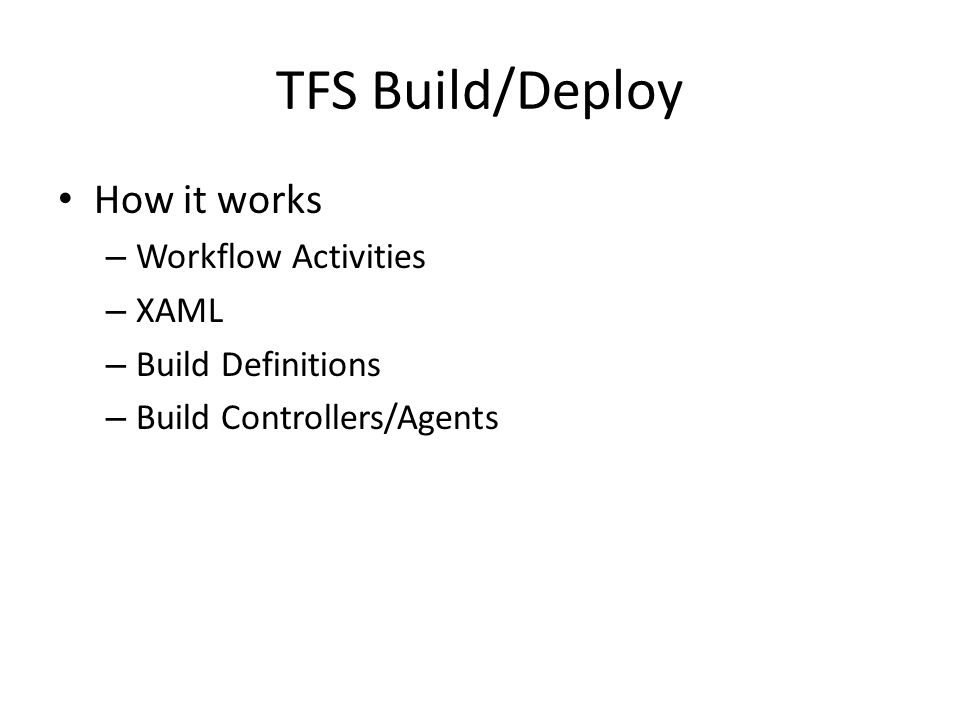 TFS Build/Deploy

• How it works
– Workflow Activities
– XAML
– Build Definitions
– Build Controllers/Agents